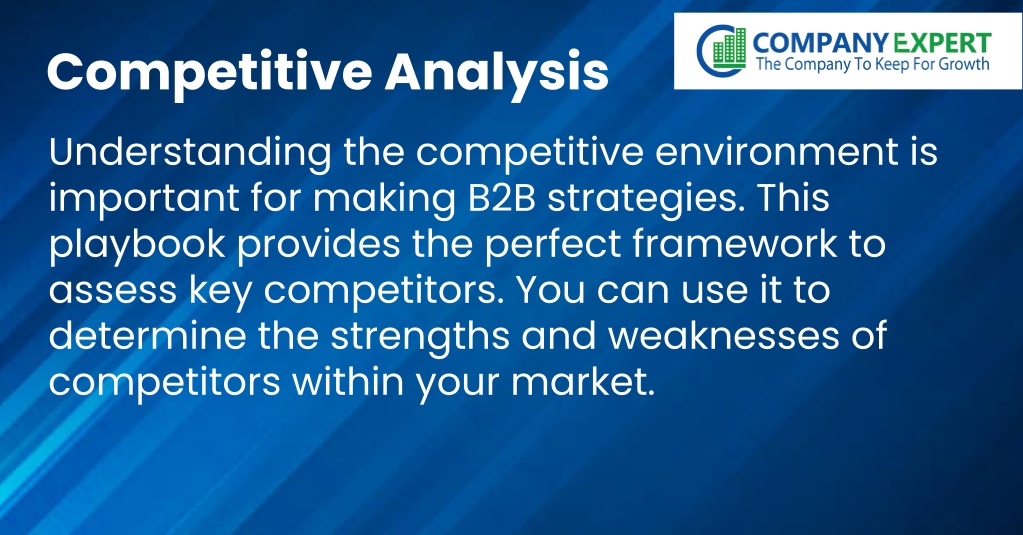 Competitive Analysis

COMPANY EXPERT
The Company To Keep For Growth

Understanding the competitive environment is important for making B2B strategies. This playbook provides the perfect framework to assess key competitors. You can use it to determine the strengths and weaknesses of competitors within your market.